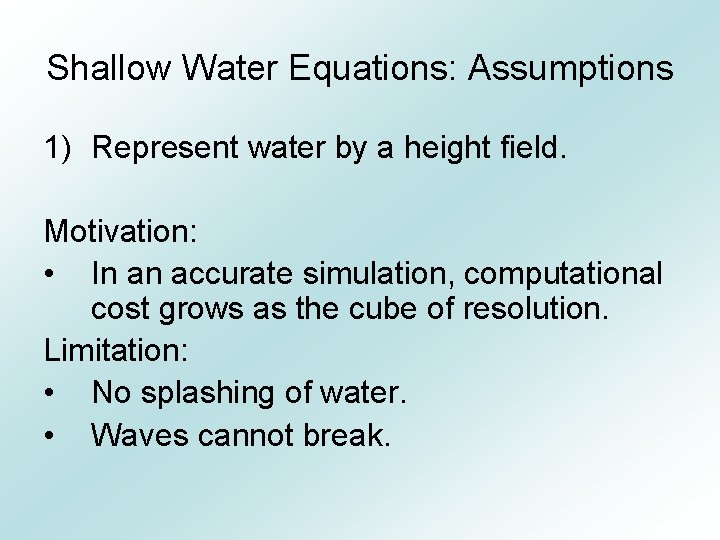 Shallow Water Equations: Assumptions

1) Represent water by a height field.

Motivation:
• In an accurate simulation, computational cost grows as the cube of resolution.
Limitation:
• No splashing of water.
• Waves cannot break.